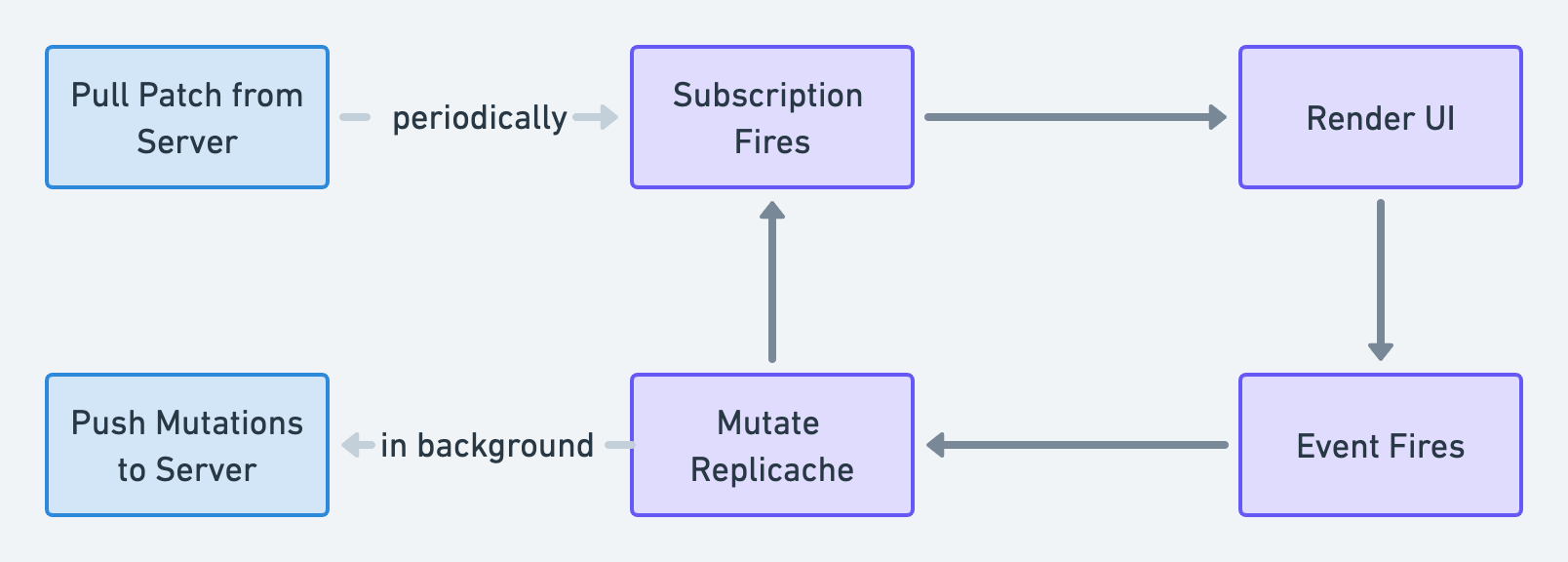 Pull Patch from Server

periodically

Subscription Fires

Render UI

Push Mutations to Server

in background

Mutate Replicache

Event Fires